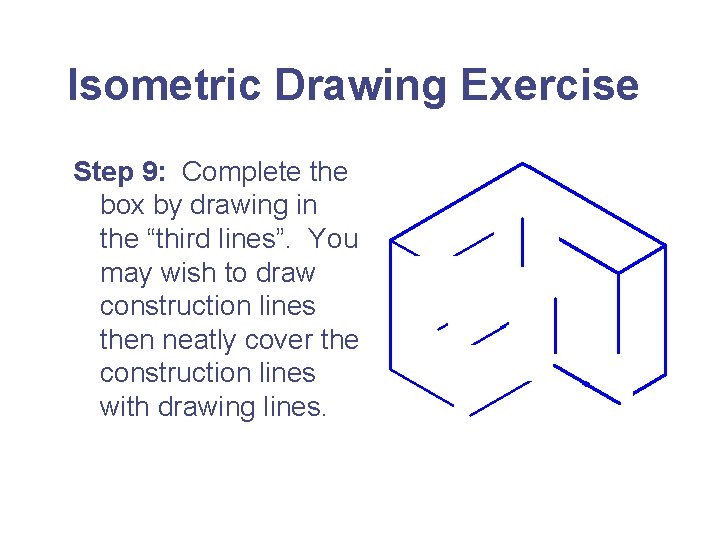 Isometric Drawing Exercise

Step 9: Complete the box by drawing in the “third lines”. You may wish to draw construction lines then neatly cover the construction lines with drawing lines.